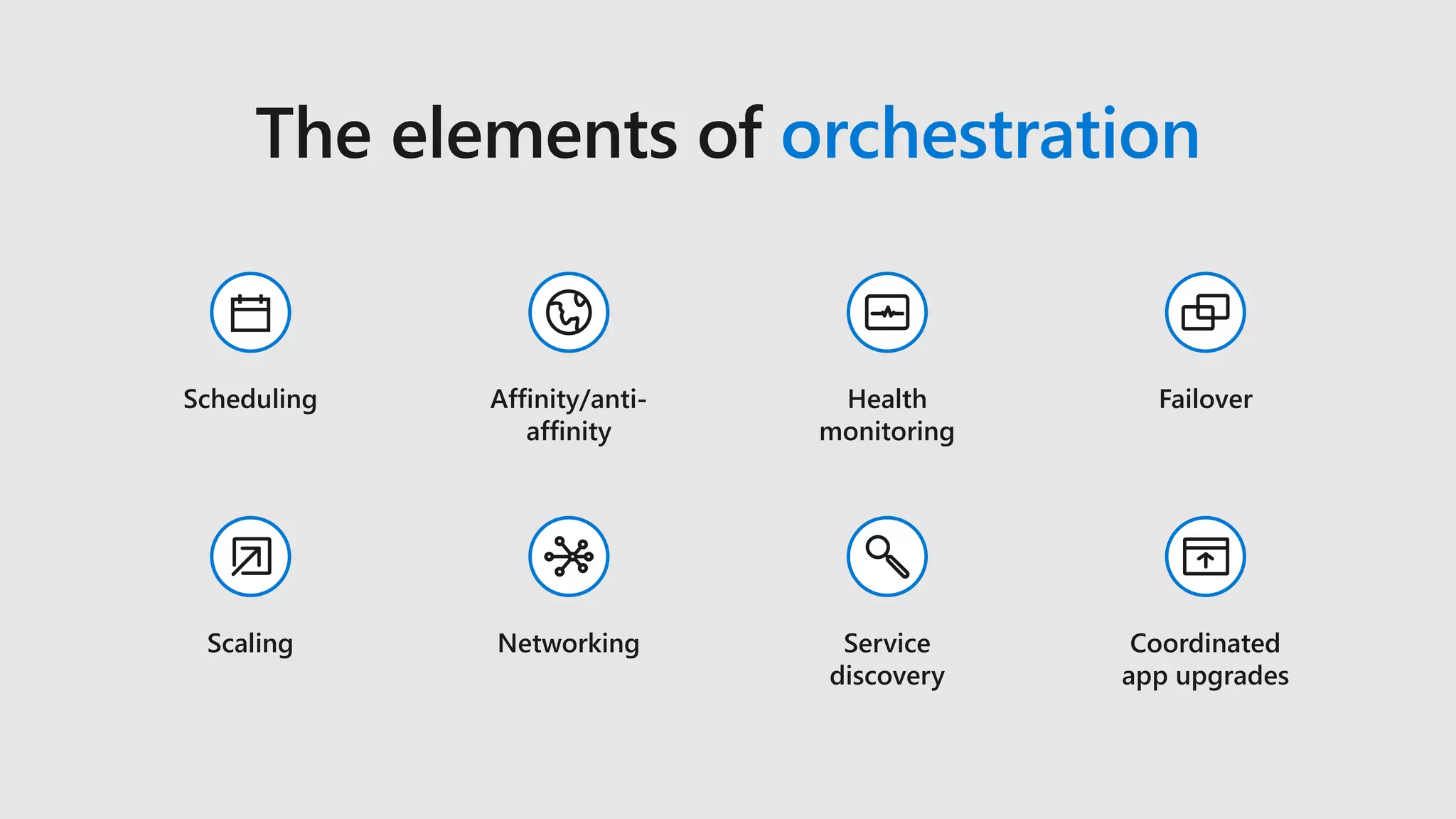 The elements of orchestration

Scheduling

Affinity/anti-affinity

Health monitoring

Failover

Scaling

Networking

Service discovery

Coordinated app upgrades